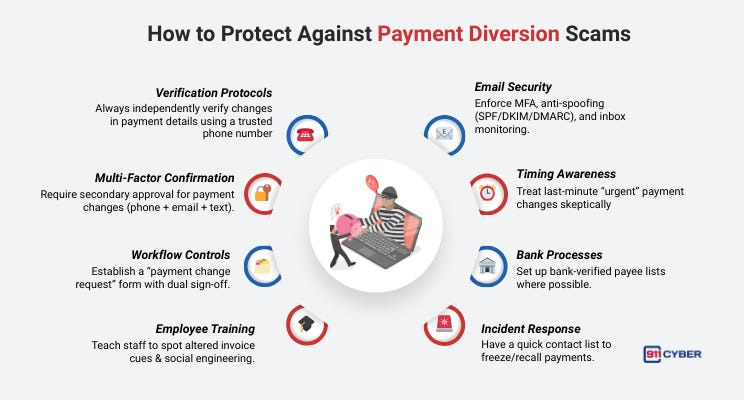 How to Protect Against Payment Diversion Scams

Verification Protocols
Always independently verify changes in payment details using a trusted phone number

Multi-Factor Confirmation
Require secondary approval for payment changes (phone + email + text).

Workflow Controls
Establish a "payment change request" form with dual sign-off.

Employee Training
Teach staff to spot altered invoice cues & social engineering.

Email Security
Enforce MFA, anti-spoofing (SPF/DKIM/DMARC), and inbox monitoring.

Timing Awareness
Treat last-minute "urgent" payment changes skeptically

Bank Processes
Set up bank-verified payee lists where possible.

Incident Response
Have a quick contact list to freeze/recall payments.

911 CYBER